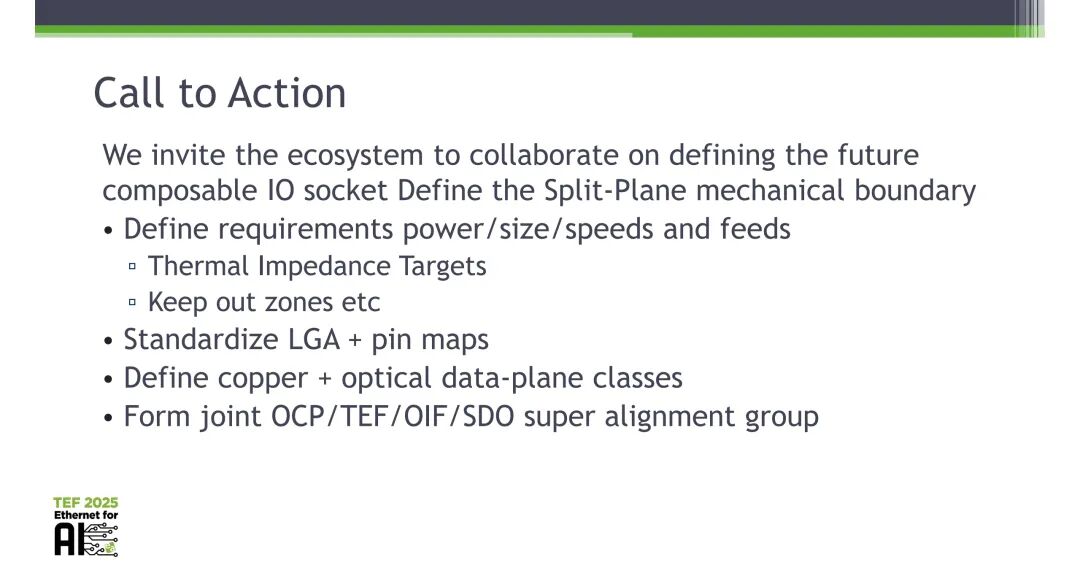 Call to Action

We invite the ecosystem to collaborate on defining the future composable IO socket Define the Split-Plane mechanical boundary

• Define requirements power/size/speeds and feeds
▫ Thermal Impedance Targets
▫ Keep out zones etc
• Standardize LGA + pin maps
• Define copper + optical data-plane classes
• Form joint OCP/TEF/OIF/SDO super alignment group

TEF 2025
Ethernet for
AI